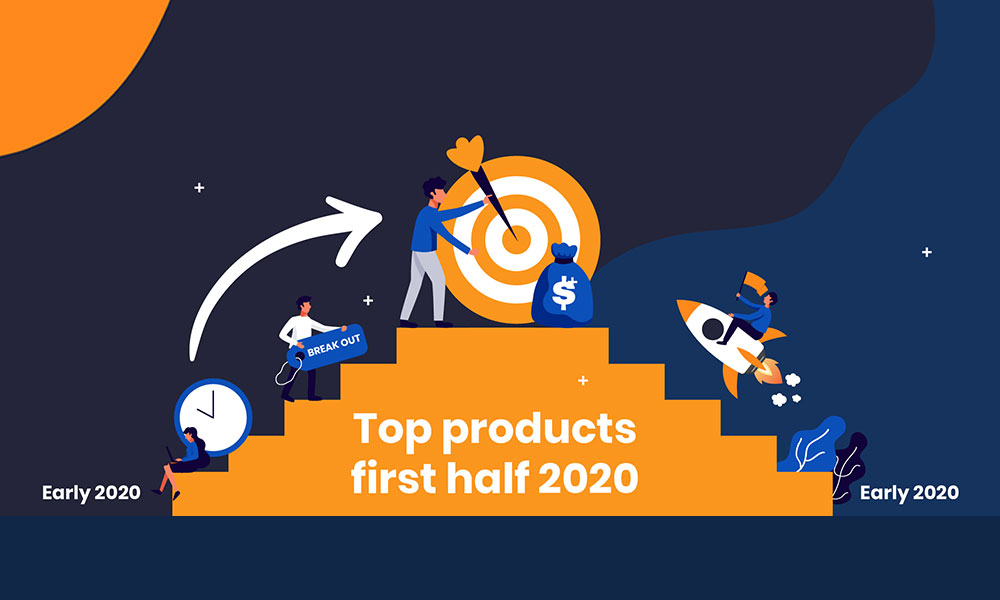 BREAK OUT

$

Top products first half 2020

Early 2020

Early 2020